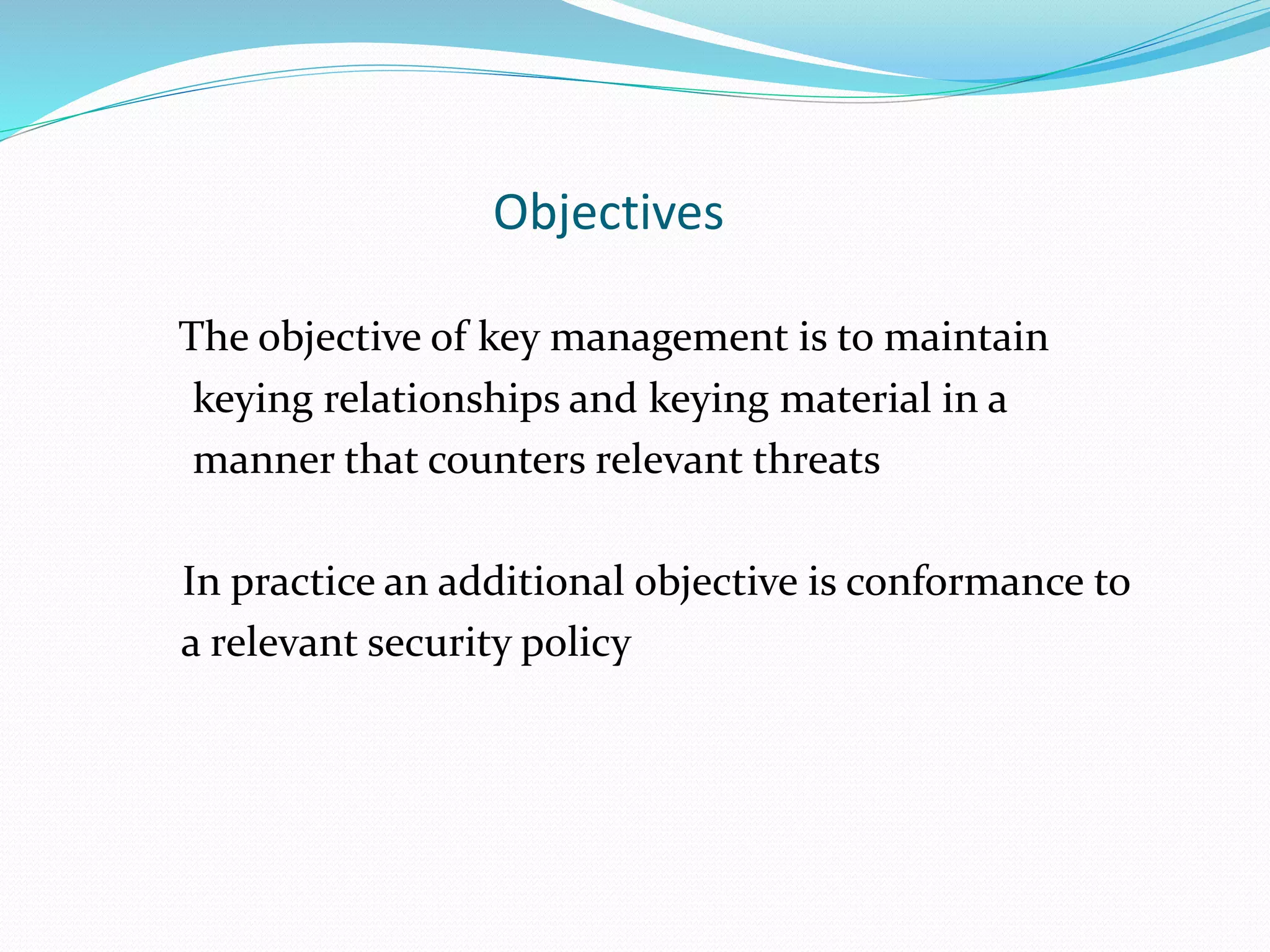 Objectives

The objective of key management is to maintain keying relationships and keying material in a manner that counters relevant threats

In practice an additional objective is conformance to a relevant security policy